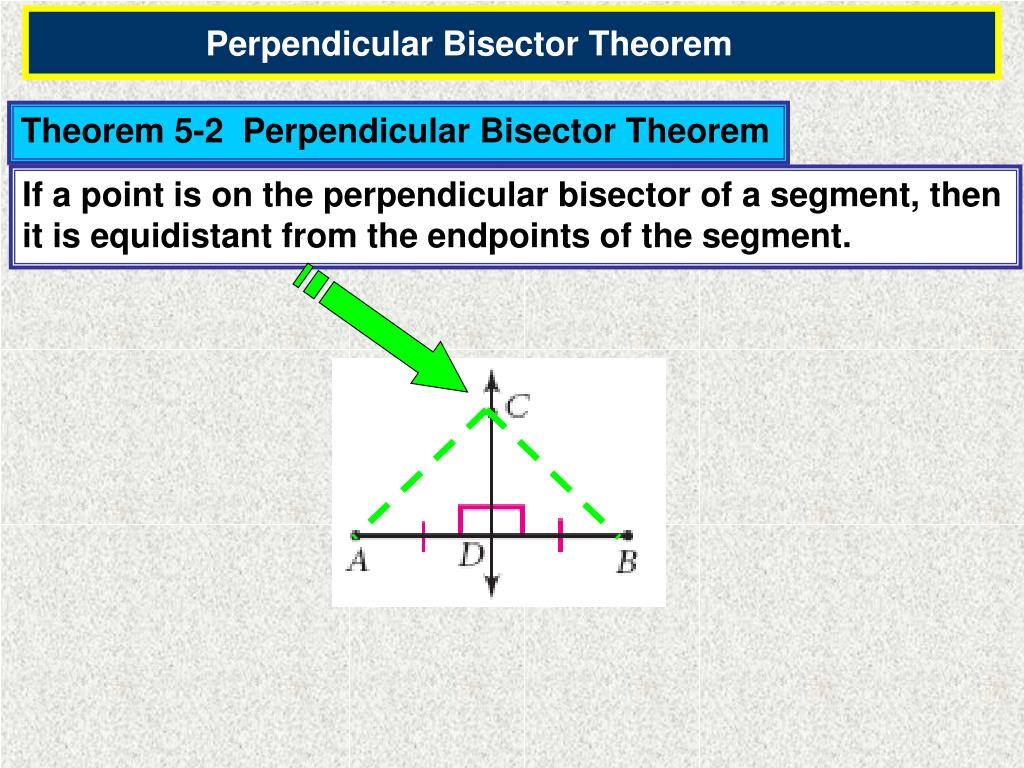 Perpendicular Bisector Theorem

Theorem 5-2 Perpendicular Bisector Theorem

If a point is on the perpendicular bisector of a segment, then it is equidistant from the endpoints of the segment.

C
A
D
B